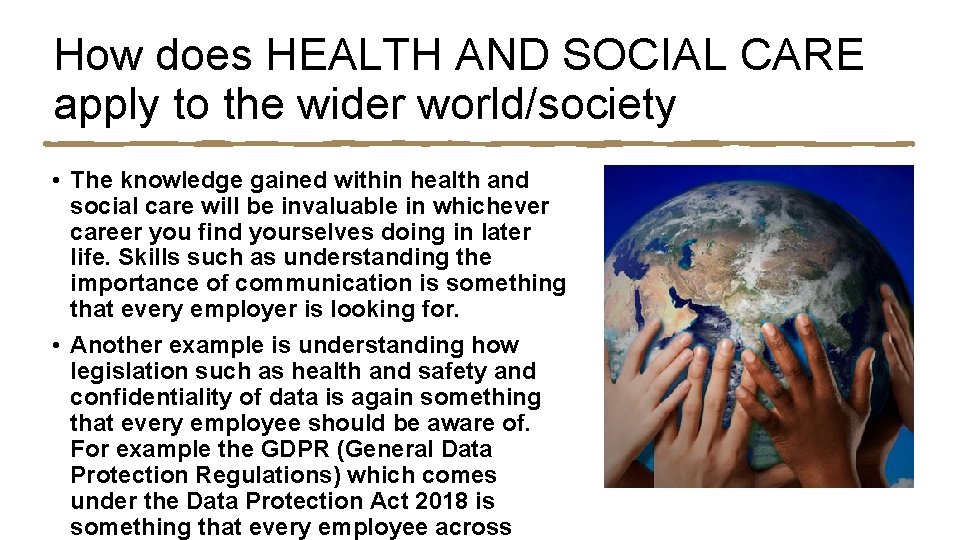 How does HEALTH AND SOCIAL CARE apply to the wider world/society

• The knowledge gained within health and social care will be invaluable in whichever career you find yourselves doing in later life. Skills such as understanding the importance of communication is something that every employer is looking for.

• Another example is understanding how legislation such as health and safety and confidentiality of data is again something that every employee should be aware of. For example the GDPR (General Data Protection Regulations) which comes under the Data Protection Act 2018 is something that every employee across